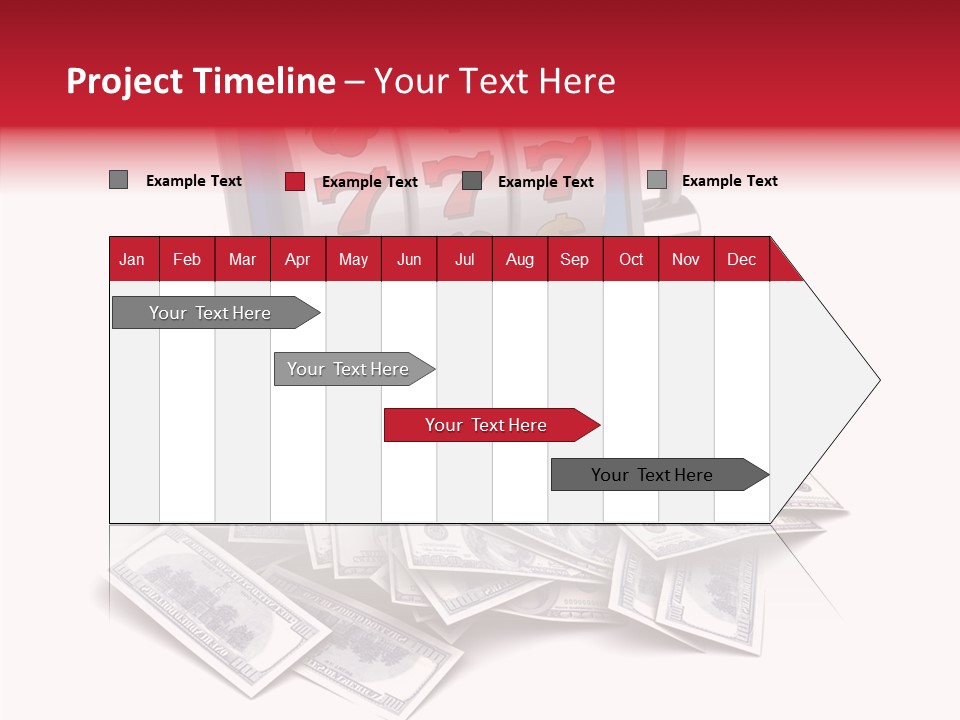 Project Timeline – Your Text Here

Example Text
Example Text
Example Text
Example Text

| Jan | Feb | Mar | Apr | May | Jun | Jul | Aug | Sep | Oct | Nov | Dec |
|---|---|---|---|---|---|---|---|---|---|---|---|

Your Text Here
Your Text Here
Your Text Here
Your Text Here